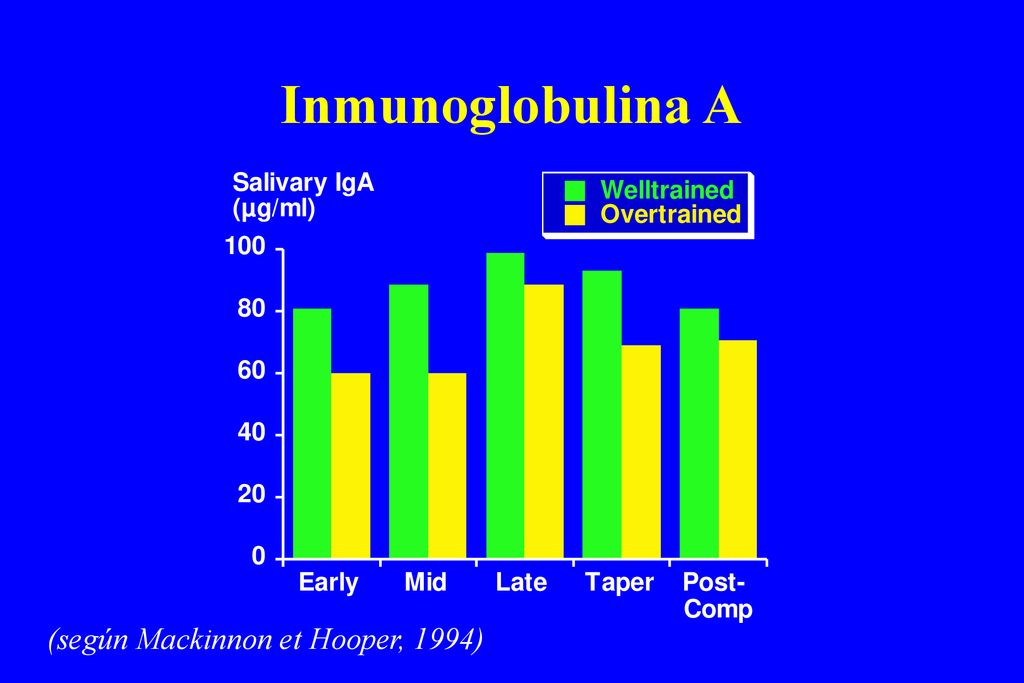 Inmunoglobulina A

Salivary IgA (µg/ml)

Welltrained
Overtrained

100
80
60
40
20
0

Early
Mid
Late
Taper
Post-Comp

(según Mackinnon et Hooper, 1994)